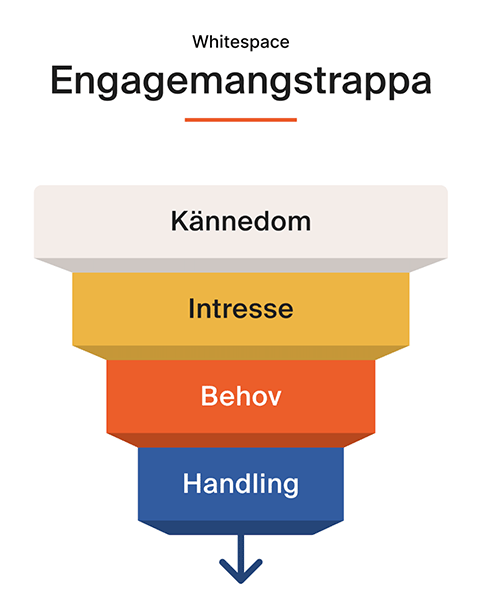 Whitespace

Engagemangstrappa

Kännedom

Intresse

Behov

Handling